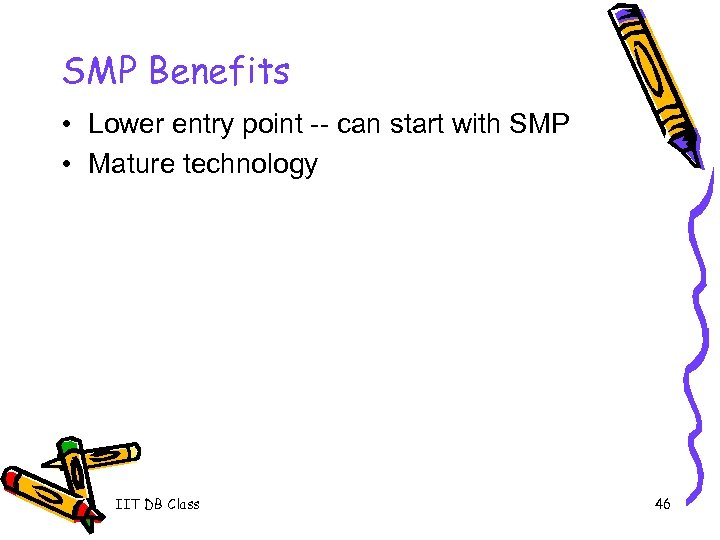 SMP Benefits

• Lower entry point -- can start with SMP
• Mature technology

IIT DB Class

46